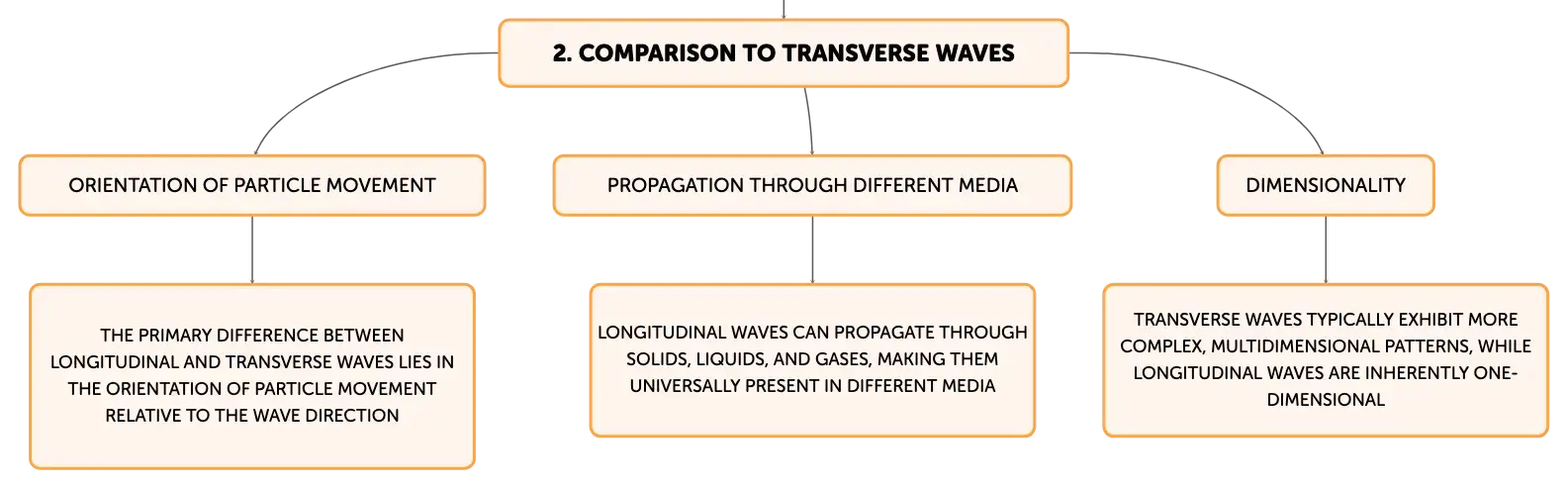 2. COMPARISON TO TRANSVERSE WAVES

ORIENTATION OF PARTICLE MOVEMENT

THE PRIMARY DIFFERENCE BETWEEN LONGITUDINAL AND TRANSVERSE WAVES LIES IN THE ORIENTATION OF PARTICLE MOVEMENT RELATIVE TO THE WAVE DIRECTION

PROPAGATION THROUGH DIFFERENT MEDIA

LONGITUDINAL WAVES CAN PROPAGATE THROUGH SOLIDS, LIQUIDS, AND GASES, MAKING THEM UNIVERSALLY PRESENT IN DIFFERENT MEDIA

DIMENSIONALITY

TRANSVERSE WAVES TYPICALLY EXHIBIT MORE COMPLEX, MULTIDIMENSIONAL PATTERNS, WHILE LONGITUDINAL WAVES ARE INHERENTLY ONE-DIMENSIONAL